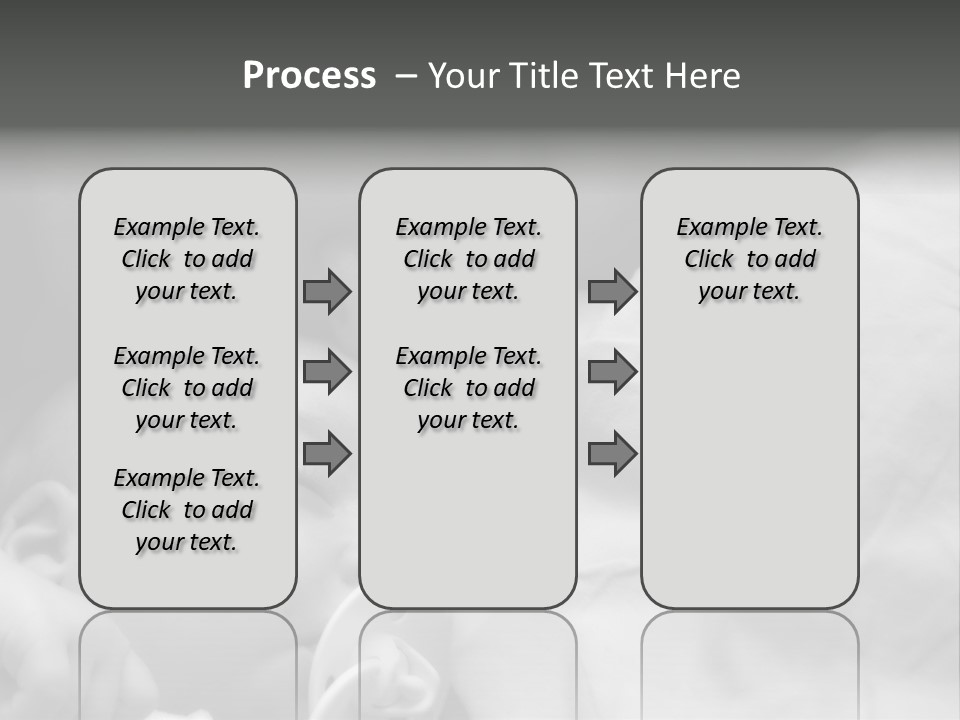 Process – Your Title Text Here

Example Text. Click to add your text.

Example Text. Click to add your text.

Example Text. Click to add your text.

Example Text. Click to add your text.

Example Text. Click to add your text.

Example Text. Click to add your text.